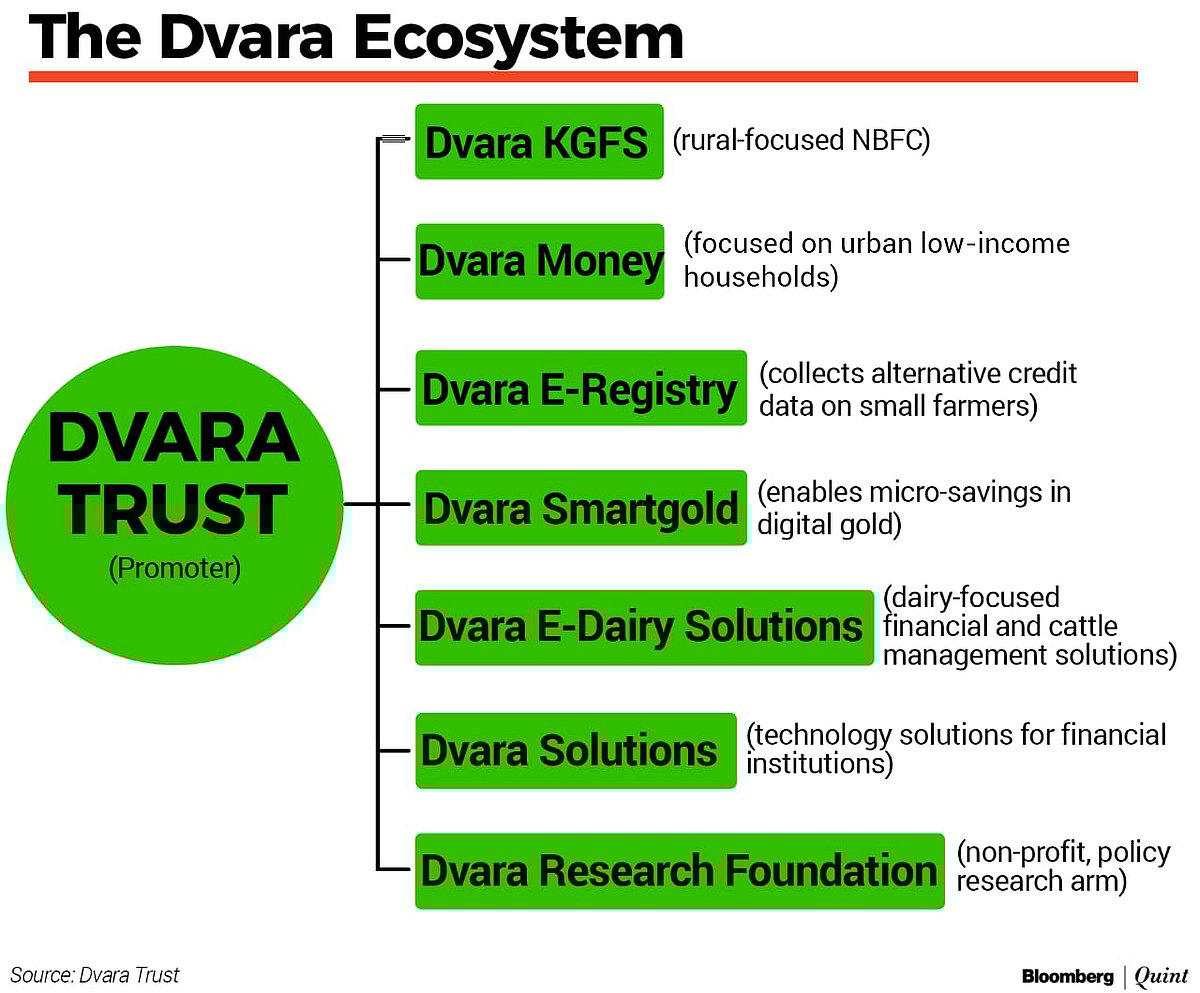 The Dvara Ecosystem

DVARA TRUST
(Promoter)

Dvara KGFS (rural-focused NBFC)

Dvara Money (focused on urban low-income households)

Dvara E-Registry (collects alternative credit data on small farmers)

Dvara Smartgold (enables micro-savings in digital gold)

Dvara E-Dairy Solutions (dairy-focused financial and cattle management solutions)

Dvara Solutions (technology solutions for financial institutions)

Dvara Research Foundation (non-profit, policy research arm)

Source: Dvara Trust

Bloomberg | Quint